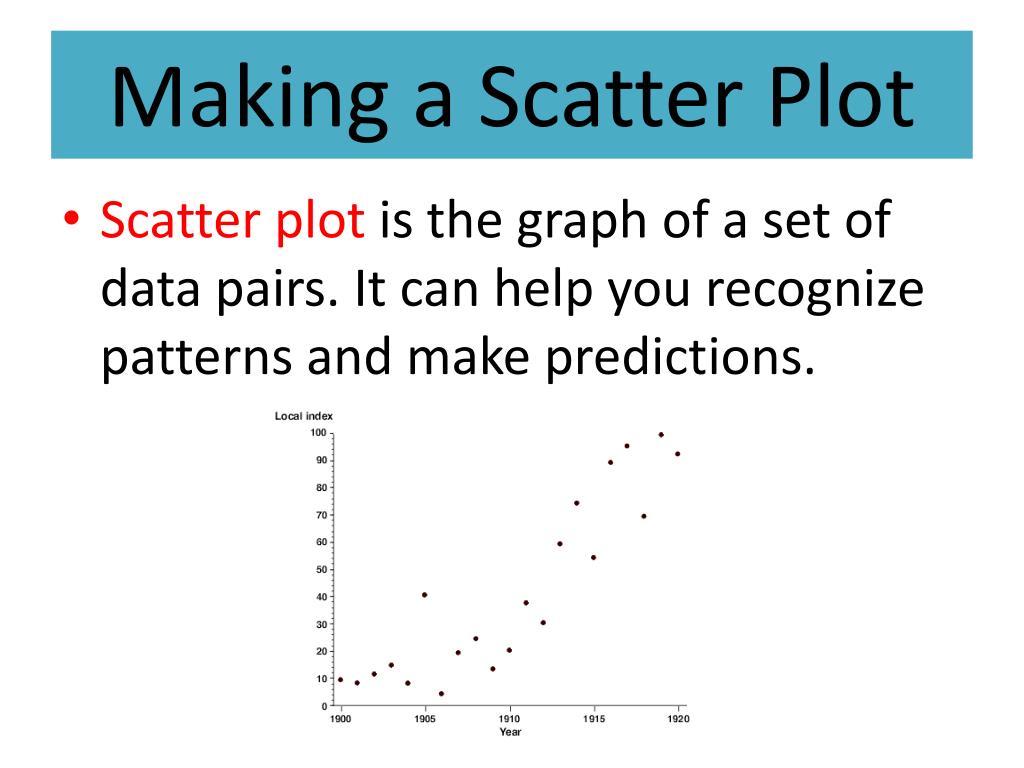 Making a Scatter Plot

• Scatter plot is the graph of a set of data pairs. It can help you recognize patterns and make predictions.

Local index
100
90
80
70
60
50
40
30
20
10
0
1900
1905
1910
1915
1920
Year